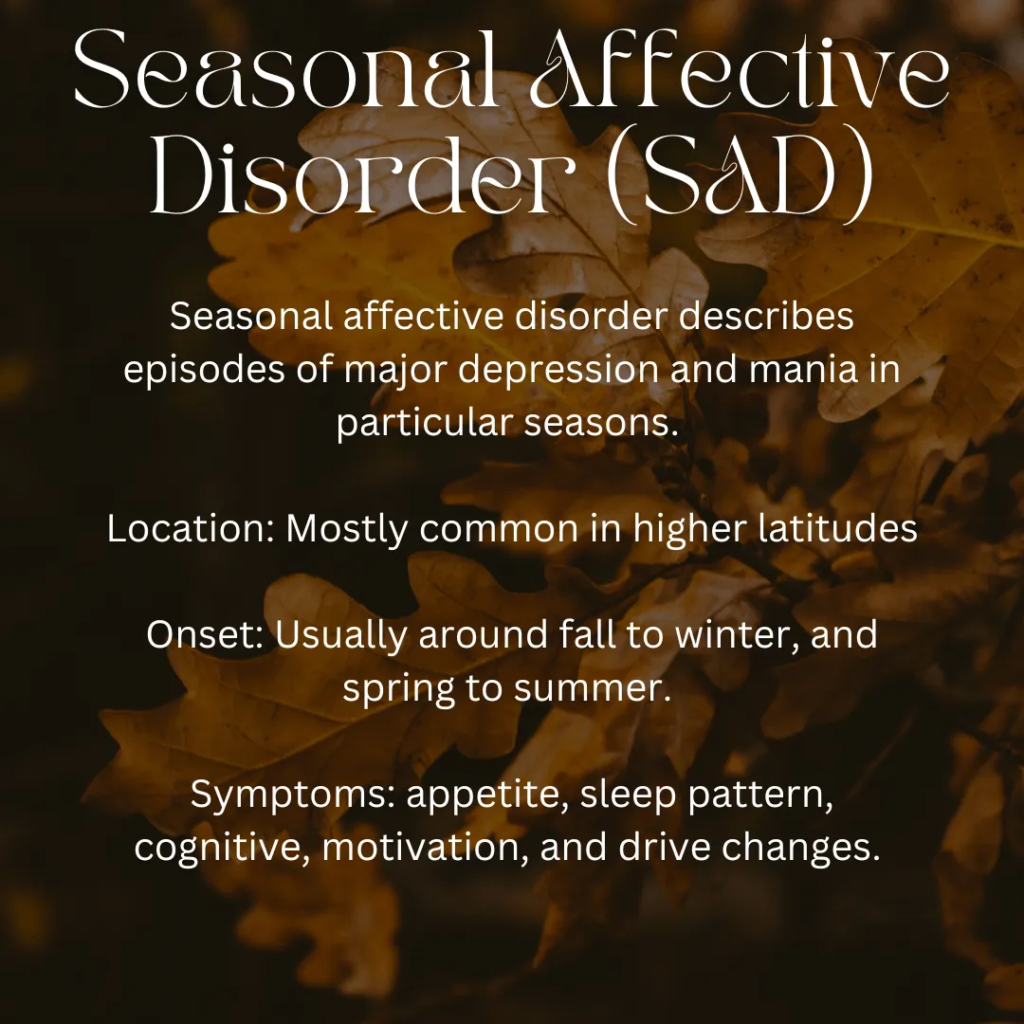 Seasonal Affective Disorder (SAD)

Seasonal affective disorder describes episodes of major depression and mania in particular seasons.

Location: Mostly common in higher latitudes

Onset: Usually around fall to winter, and spring to summer.

Symptoms: appetite, sleep pattern, cognitive, motivation, and drive changes.